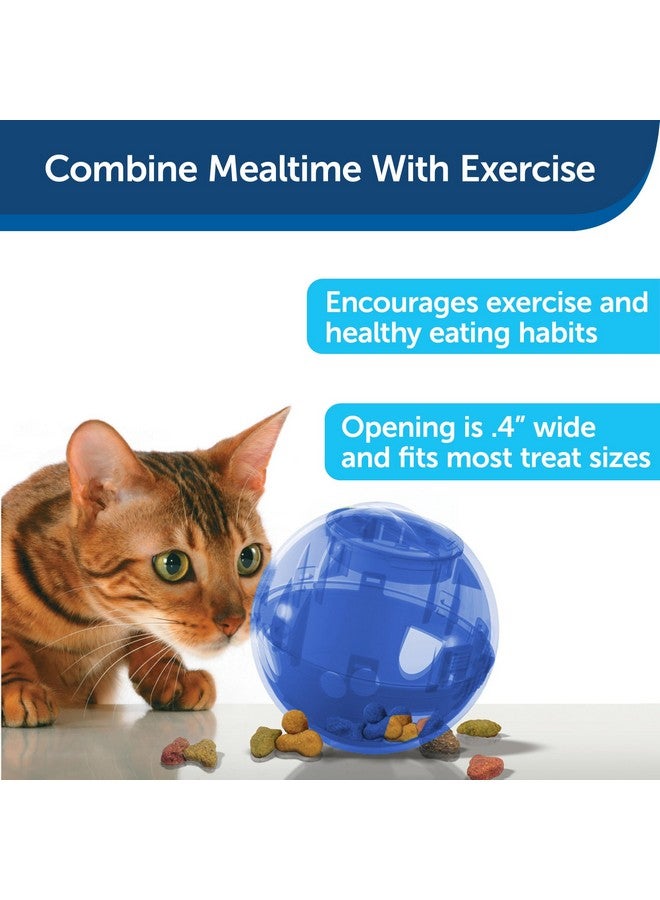 Combine Mealtime With Exercise

Encourages exercise and healthy eating habits

Opening is .4" wide and fits most treat sizes